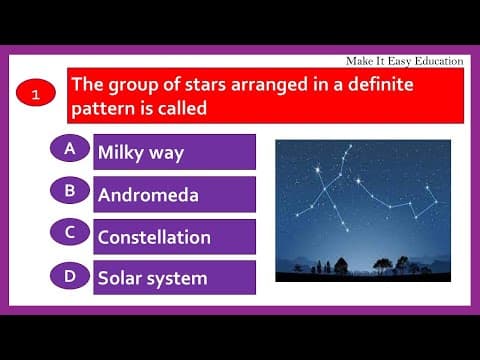 Make It Easy Education

1 The group of stars arranged in a definite pattern is called

A Milky way

B Andromeda

C Constellation

D Solar system